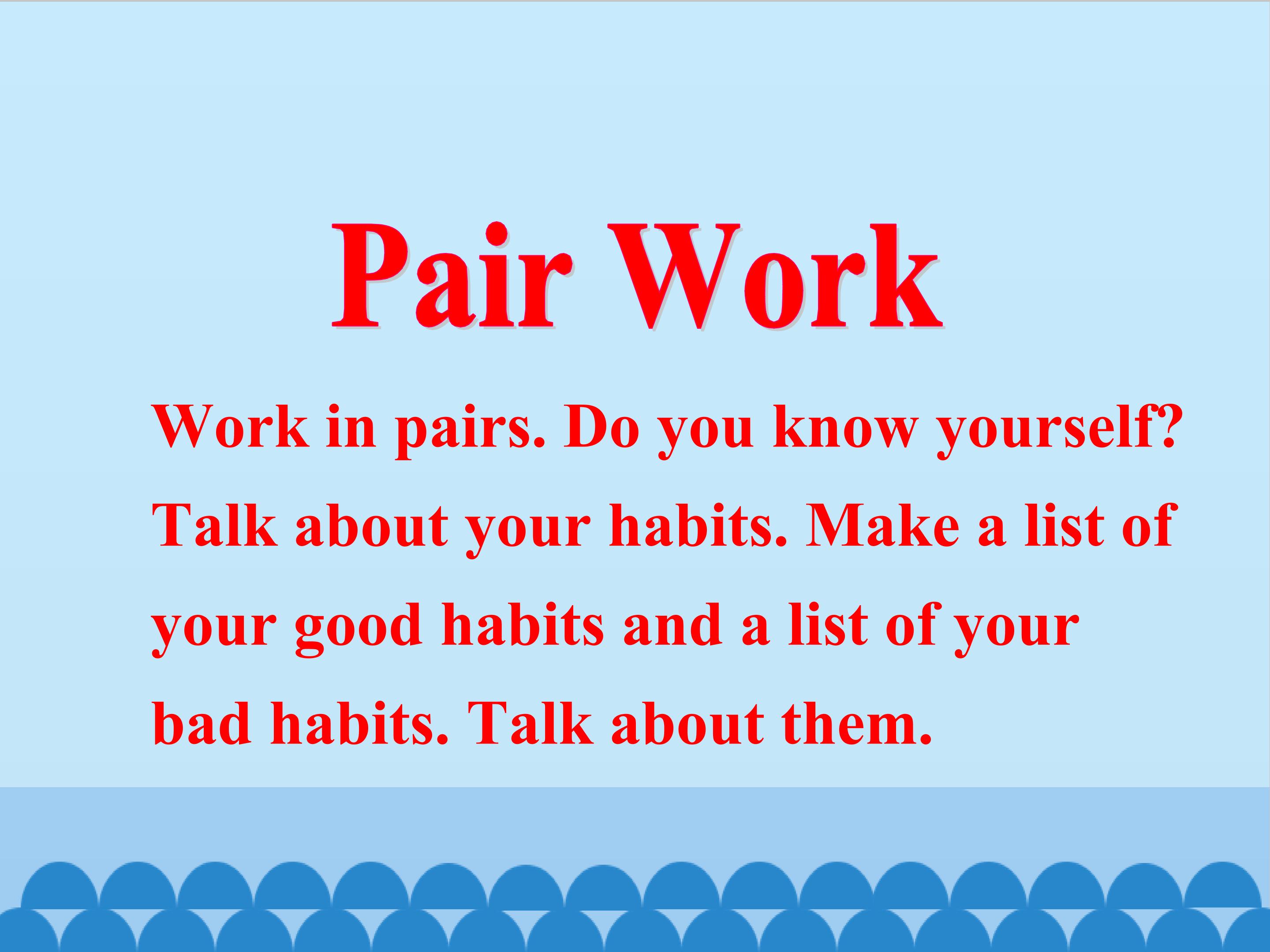 Pair Work

Work in pairs. Do you know yourself? Talk about your habits. Make a list of your good habits and a list of your bad habits. Talk about them.